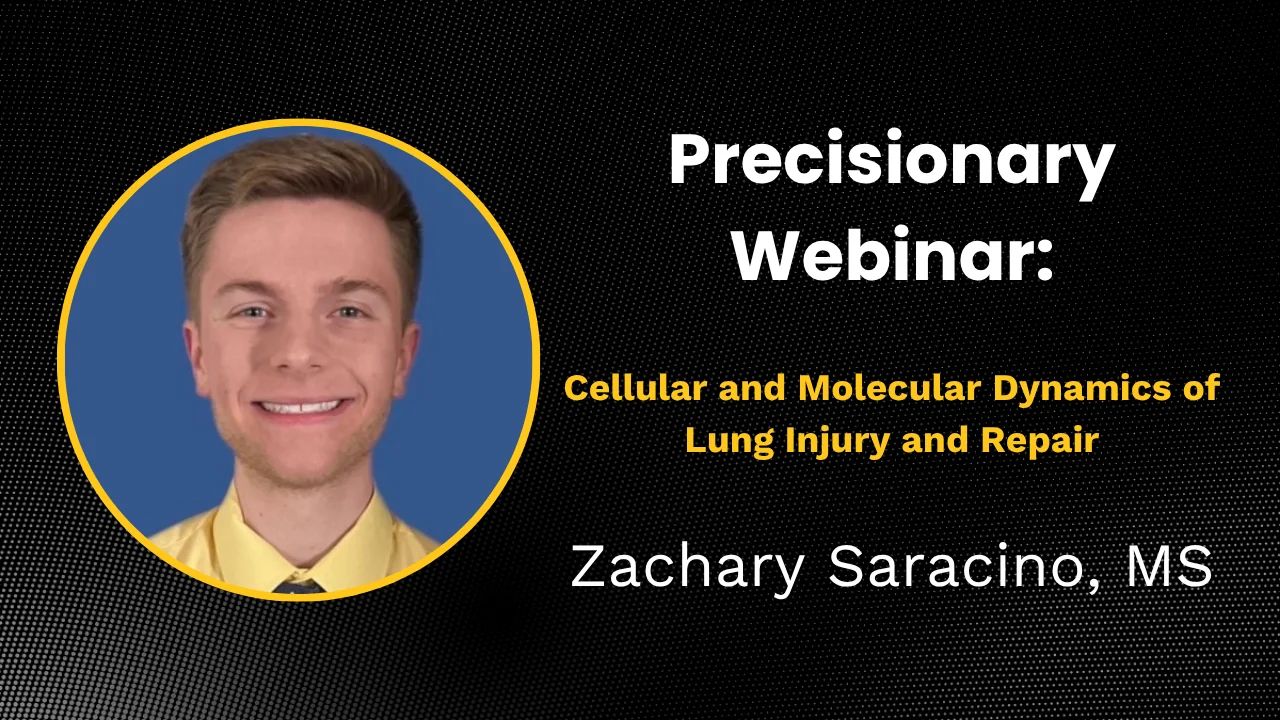 Precisionary Webinar:

Cellular and Molecular Dynamics of Lung Injury and Repair

Zachary Saracino, MS